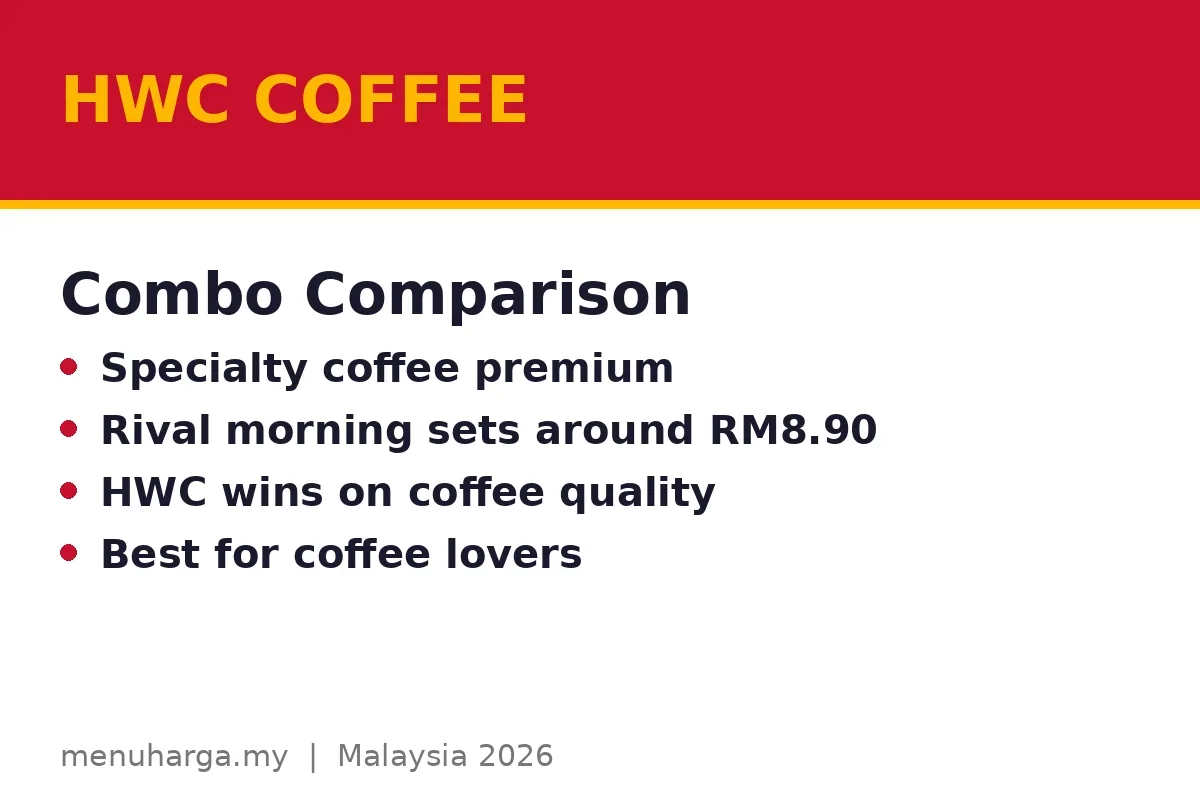 HWC COFFEE

Combo Comparison

• Specialty coffee premium
• Rival morning sets around RM8.90
• HWC wins on coffee quality
• Best for coffee lovers

menuharga.my | Malaysia 2026